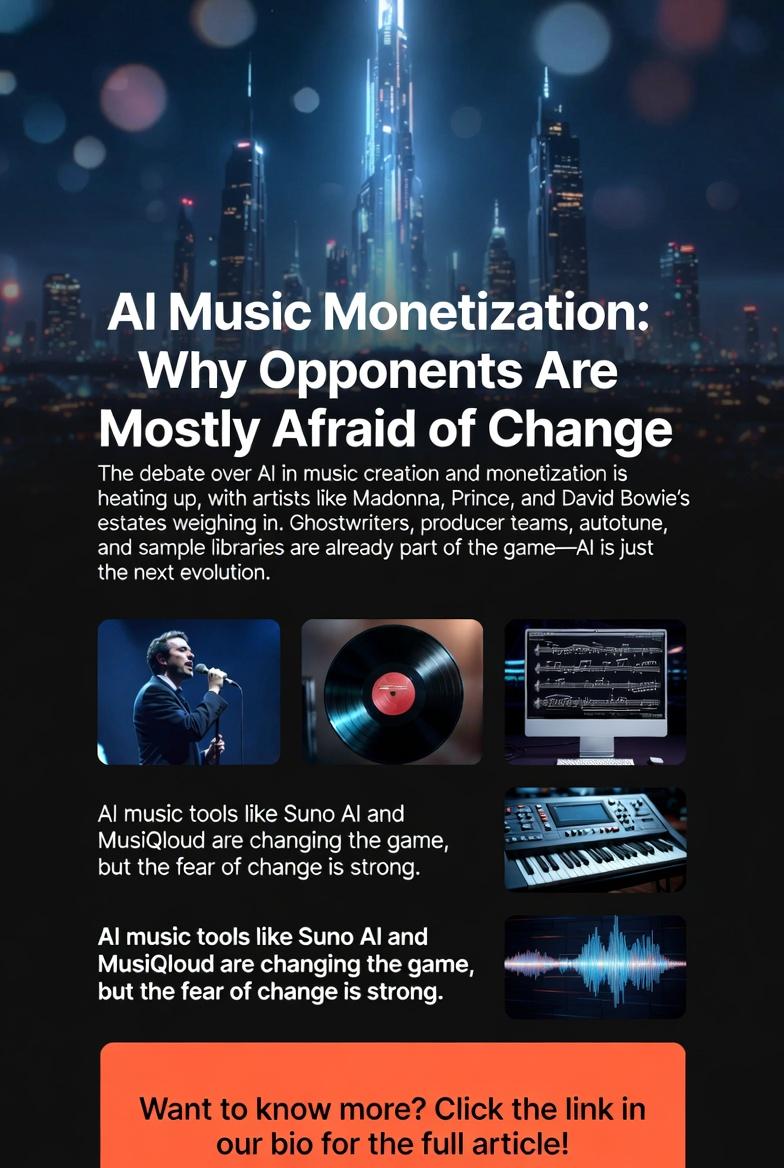 AI Music Monetization: Why Opponents Are Mostly Afraid of Change

The debate over AI in music creation and monetization is heating up, with artists like Madonna, Prince, and David Bowie's estates weighing in. Ghostwriters, producer teams, autotune, and sample libraries are already part of the game—AI is just the next evolution.

AI music tools like Suno AI and MusiQloud are changing the game, but the fear of change is strong.

AI music tools like Suno AI and MusiQloud are changing the game, but the fear of change is strong.

Want to know more? Click the link in our bio for the full article!